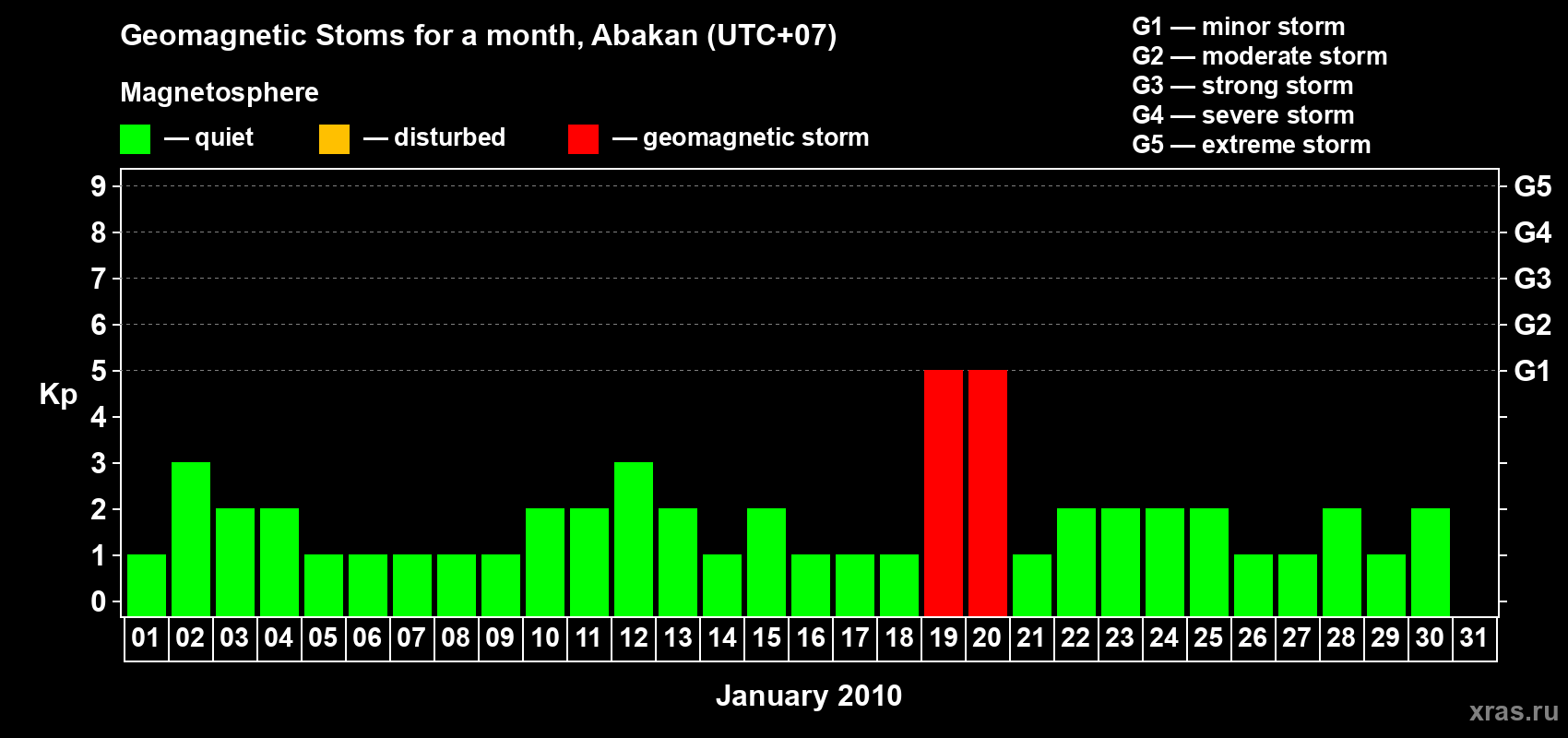 Geomagnetic Stoms for a month, Abakan (UTC+07)

Magnetosphere

— quiet — disturbed — geomagnetic storm

G1 — minor storm
G2 — moderate storm
G3 — strong storm
G4 — severe storm
G5 — extreme storm

Kp

9
8
7
6
5
4
3
2
1
0

G5
G4
G3
G2
G1

01 02 03 04 05 06 07 08 09 10 11 12 13 14 15 16 17 18 19 20 21 22 23 24 25 26 27 28 29 30 31

January 2010

xras.ru